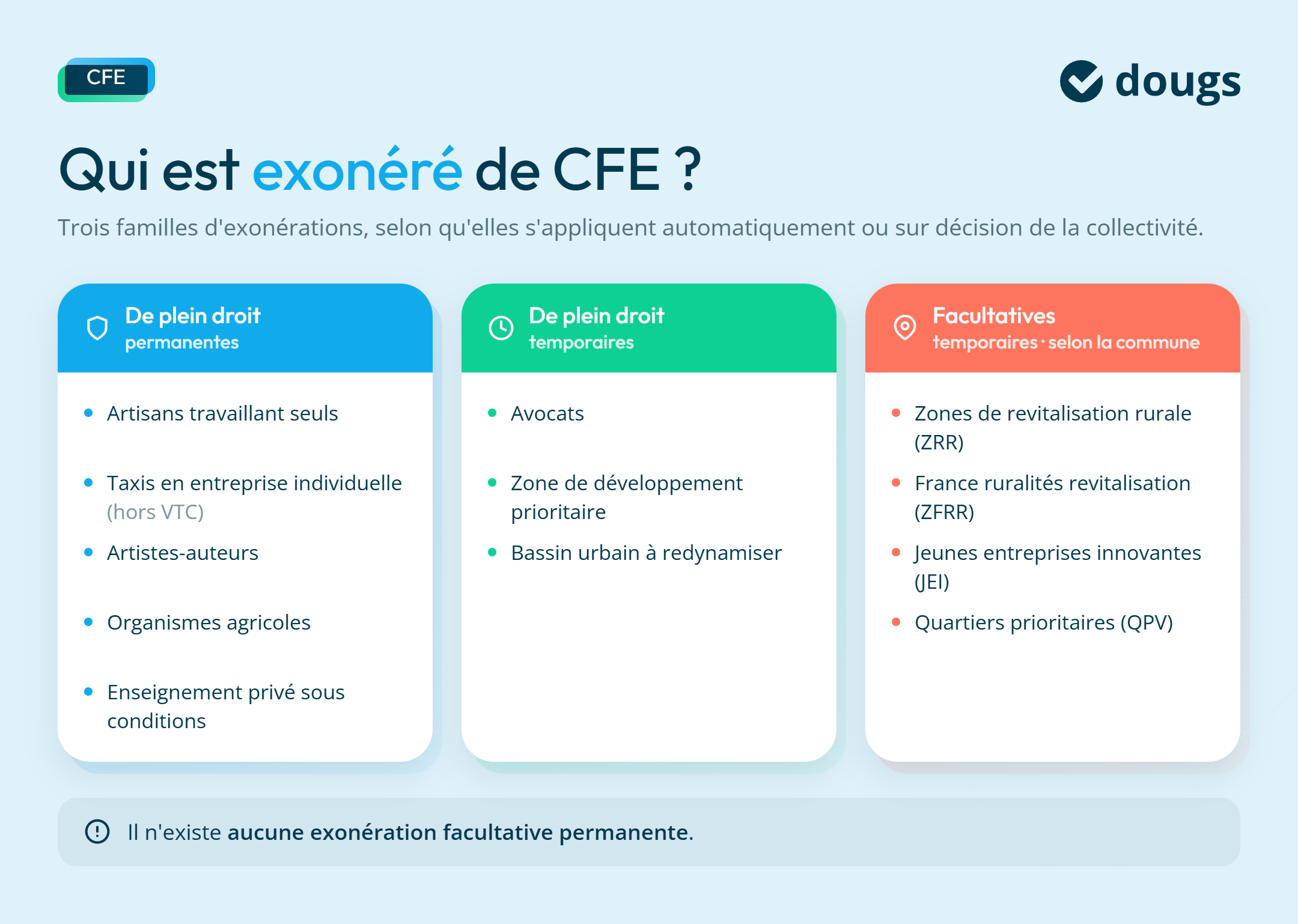 CFE

dougs

Qui est exonéré de CFE ?

Trois familles d'exonérations, selon qu'elles s'appliquent automatiquement ou sur décision de la collectivité.

De plein droit
permanentes

- Artisans travaillant seuls
- Taxis en entreprise individuelle (hors VTC)
- Artistes-auteurs
- Organismes agricoles
- Enseignement privé sous conditions

De plein droit
temporaires

- Avocats
- Zone de développement prioritaire
- Bassin urbain à redynamiser

Facultatives
temporaires · selon la commune

- Zones de revitalisation rurale (ZRR)
- France ruralités revitalisation (ZFRR)
- Jeunes entreprises innovantes (JEI)
- Quartiers prioritaires (QPV)

Il n'existe aucune exonération facultative permanente.